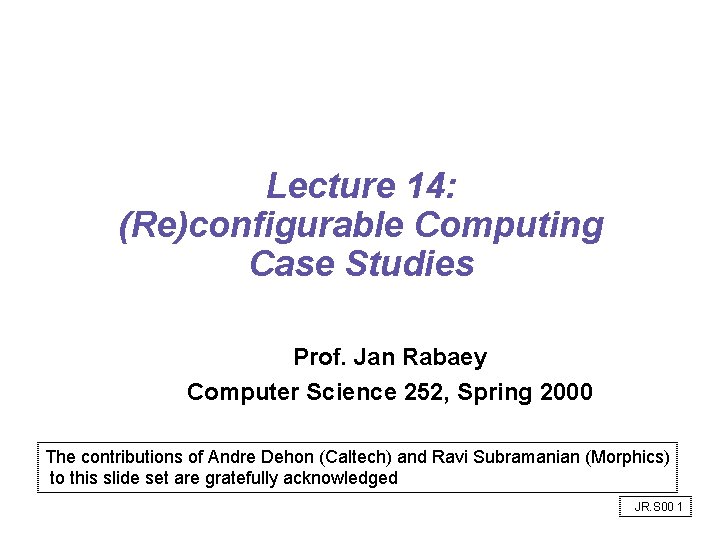 Lecture 14:
(Re)configurable Computing
Case Studies

Prof. Jan Rabaey

Computer Science 252, Spring 2000

The contributions of Andre Dehon (Caltech) and Ravi Subramanian (Morphics) to this slide set are gratefully acknowledged

JR.S00 1